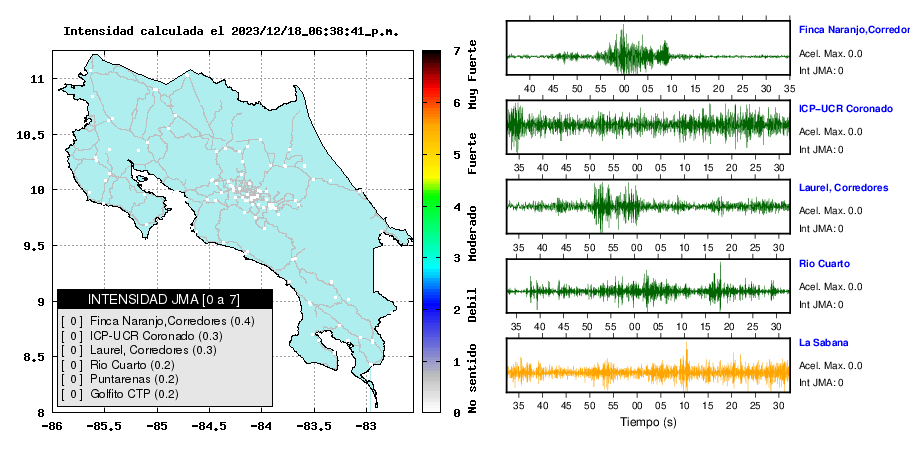 Intensidad calculada el 2023/12/18_06:38:41_p.m.

11
10.5
10
9.5
9
8.5
8
-86 -85.5 -85 -84.5 -84 -83.5 -83

INTENSIDAD JMA [0 a 7]
[ 0 ] Finca Naranjo,Corredores (0.4)
[ 0 ] ICP-UCR Coronado (0.3)
[ 0 ] Laurel, Corredores (0.3)
[ 0 ] Rio Cuarto (0.2)
[ 0 ] Puntarenas (0.2)
[ 0 ] Golfito CTP (0.2)

7
6
5
4
3
2
1
0
Muy Fuerte
Fuerte
Moderado
Debil
No sentido

Finca Naranjo,Corredor
Acel. Max. 0.0
Int JMA: 0
40 45 50 55 00 05 10 15 20 25 30 35

ICP-UCR Coronado
Acel. Max. 0.0
Int JMA: 0
35 40 45 50 55 00 05 10 15 20 25 30

Laurel, Corredores
Acel. Max. 0.0
Int JMA: 0
35 40 45 50 55 00 05 10 15 20 25 30

Rio Cuarto
Acel. Max. 0.0
Int JMA: 0
35 40 45 50 55 00 05 10 15 20 25 30

La Sabana
Acel. Max. 0.0
Int JMA: 0
35 40 45 50 55 00 05 10 15 20 25 30
Tiempo (s)